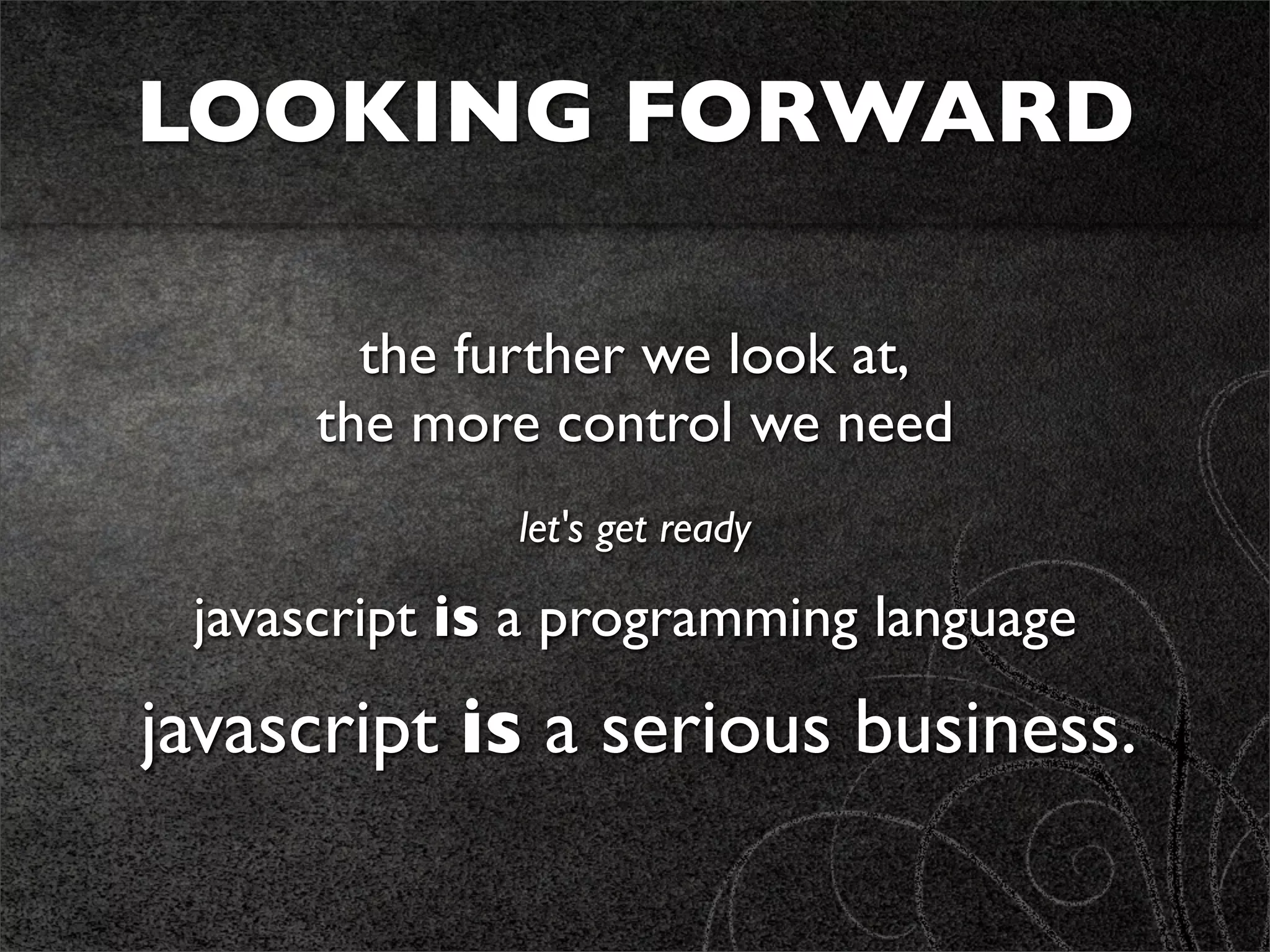 LOOKING FORWARD

the further we look at,
the more control we need

let's get ready

javascript is a programming language

javascript is a serious business.